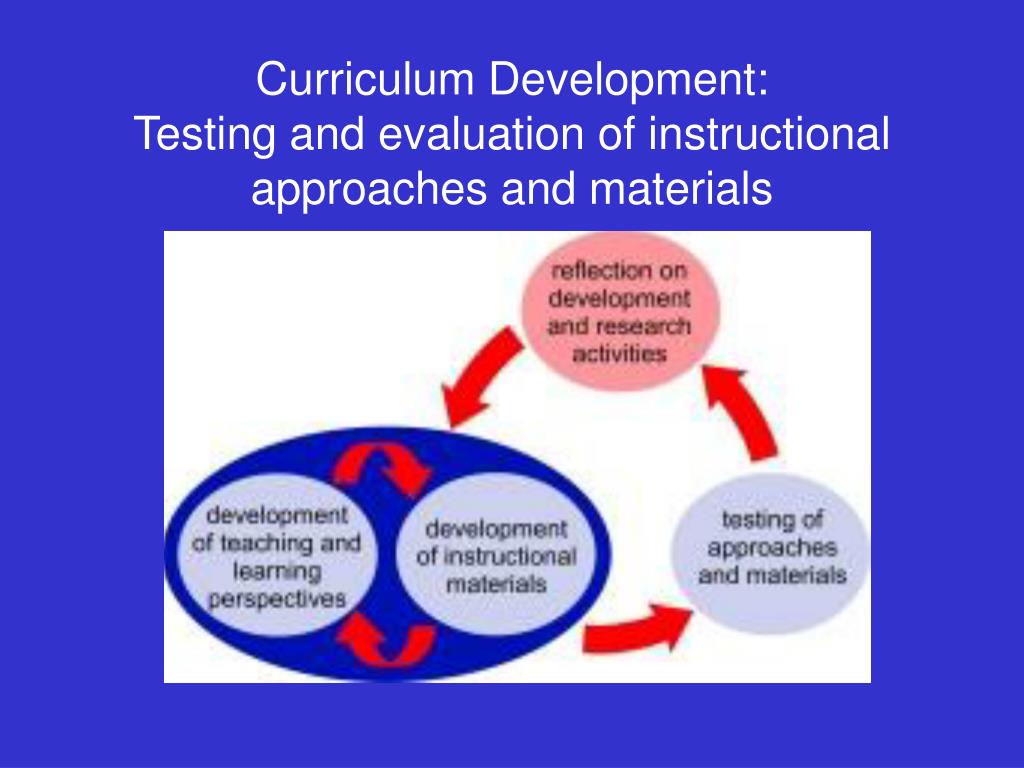 Curriculum Development:
Testing and evaluation of instructional approaches and materials

reflection on development and research activities

development of teaching and learning perspectives

development of instructional materials

testing of approaches and materials